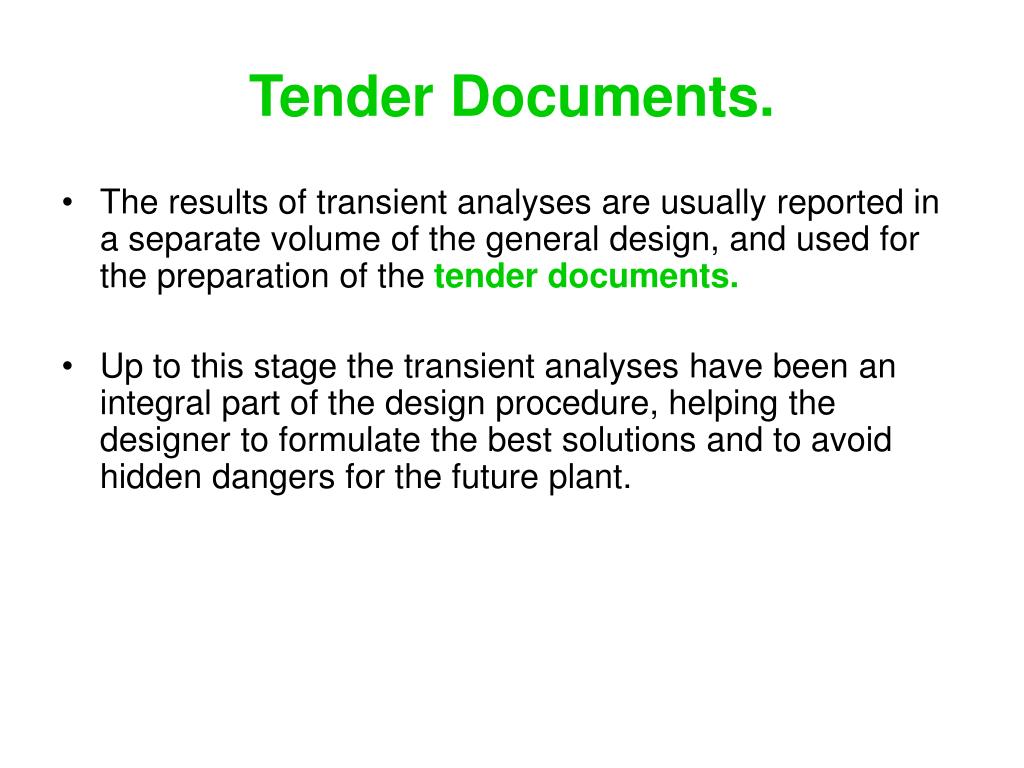 Tender Documents.

• The results of transient analyses are usually reported in a separate volume of the general design, and used for the preparation of the tender documents.

• Up to this stage the transient analyses have been an integral part of the design procedure, helping the designer to formulate the best solutions and to avoid hidden dangers for the future plant.